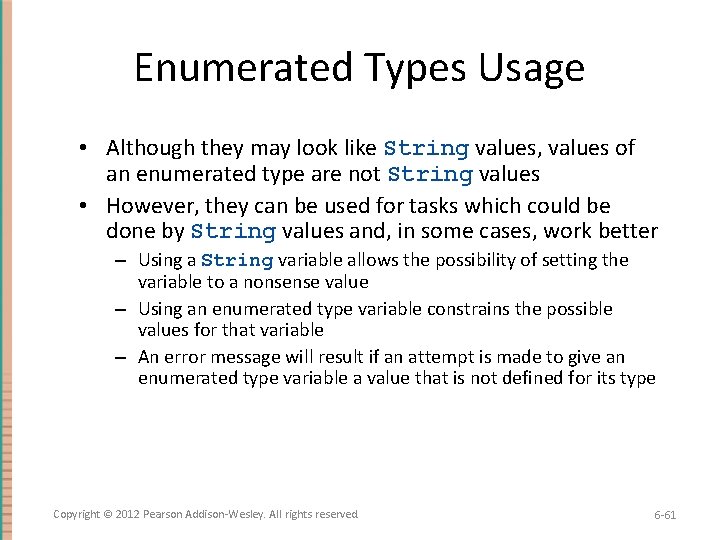 Enumerated Types Usage

• Although they may look like String values, values of an enumerated type are not String values

• However, they can be used for tasks which could be done by String values and, in some cases, work better

– Using a String variable allows the possibility of setting the variable to a nonsense value

– Using an enumerated type variable constrains the possible values for that variable

– An error message will result if an attempt is made to give an enumerated type variable a value that is not defined for its type

Copyright © 2012 Pearson Addison-Wesley. All rights reserved

6-61